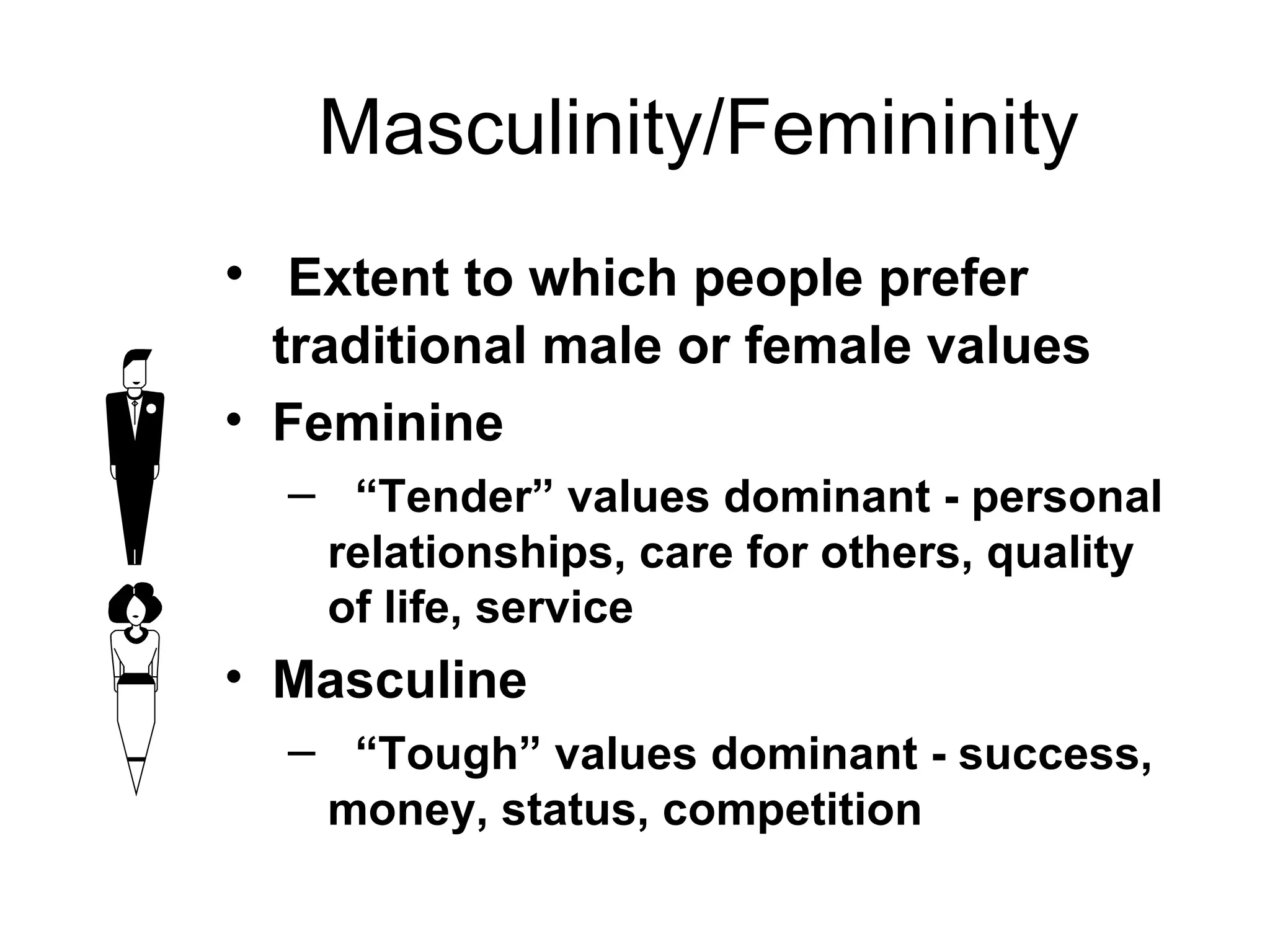 Masculinity/Femininity

• Extent to which people prefer traditional male or female values

• Feminine

– “Tender” values dominant - personal relationships, care for others, quality of life, service

• Masculine

– “Tough” values dominant - success, money, status, competition